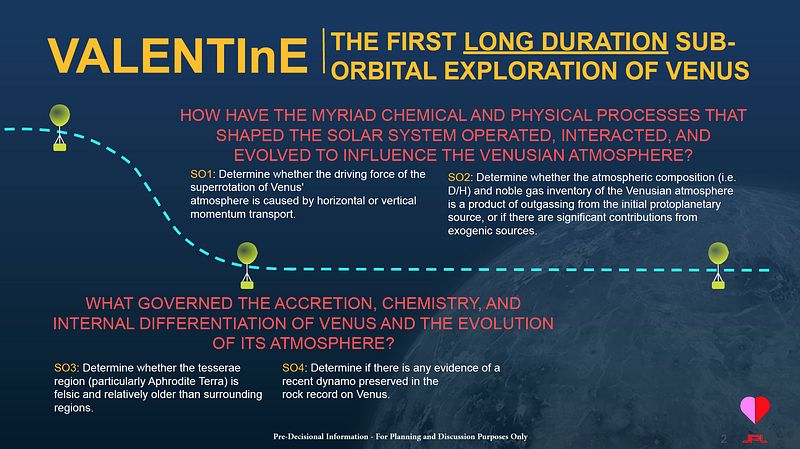 VALENTInE

THE FIRST LONG DURATION SUB-ORBITAL EXPLORATION OF VENUS

HOW HAVE THE MYRIAD CHEMICAL AND PHYSICAL PROCESSES THAT SHAPED THE SOLAR SYSTEM OPERATED, INTERACTED, AND EVOLVED TO INFLUENCE THE VENUSIAN ATMOSPHERE?

SO1: Determine whether the driving force of the superrotation of Venus' atmosphere is caused by horizontal or vertical momentum transport.

SO2: Determine whether the atmospheric composition (i.e. D/H) and noble gas inventory of the Venusian atmosphere is a product of outgassing from the initial protoplanetary source, or if there are significant contributions from exogenic sources.

WHAT GOVERNED THE ACCRETION, CHEMISTRY, AND INTERNAL DIFFERENTIATION OF VENUS AND THE EVOLUTION OF ITS ATMOSPHERE?

SO3: Determine whether the tesserae region (particularly Aphrodite Terra) is felsic and relatively older than surrounding regions.

SO4: Determine if there is any evidence of a recent dynamo preserved in the rock record on Venus.

Pre-Decisional Information - For Planning and Discussion Purposes Only

2

JPL